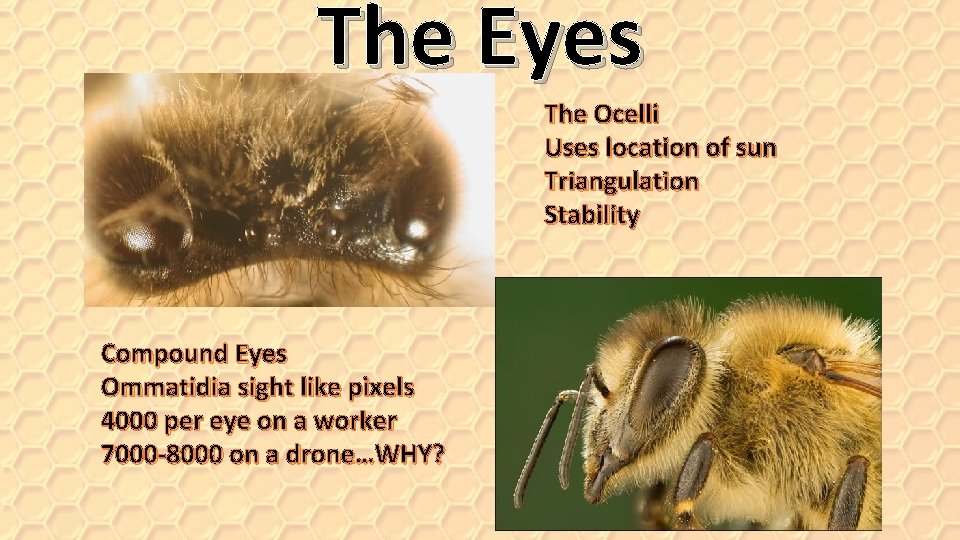 The Eyes

The Ocelli
Uses location of sun
Triangulation
Stability

Compound Eyes
Ommatidia sight like pixels
4000 per eye on a worker
7000-8000 on a drone…WHY?